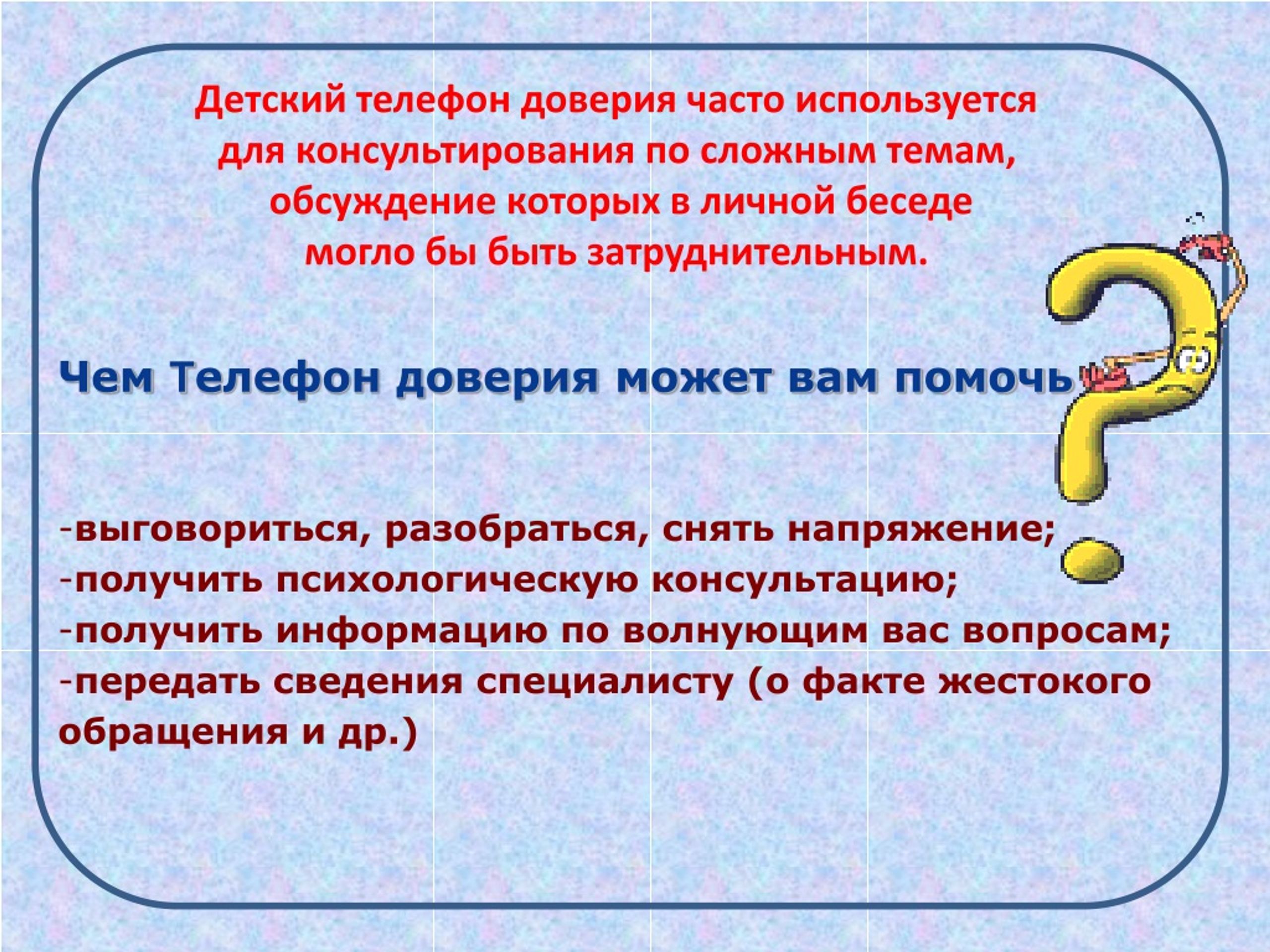 Детский телефон доверия часто используется для консультирования по сложным темам, обсуждение которых в личной беседе могло бы быть затруднительным.

Чем Телефон доверия может вам помочь

-выговориться, разобраться, снять напряжение;
-получить психологическую консультацию;
-получить информацию по волнующим вас вопросам;
-передать сведения специалисту (о факте жестокого обращения и др.)